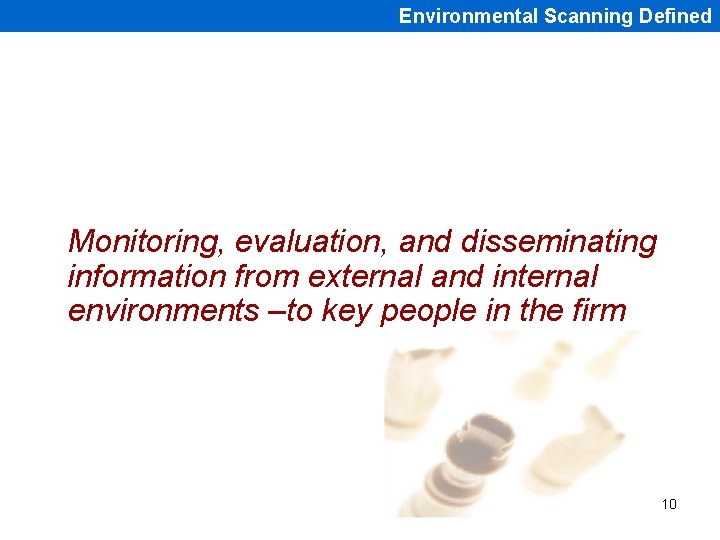 Environmental Scanning Defined

Monitoring, evaluation, and disseminating information from external and internal environments –to key people in the firm

10